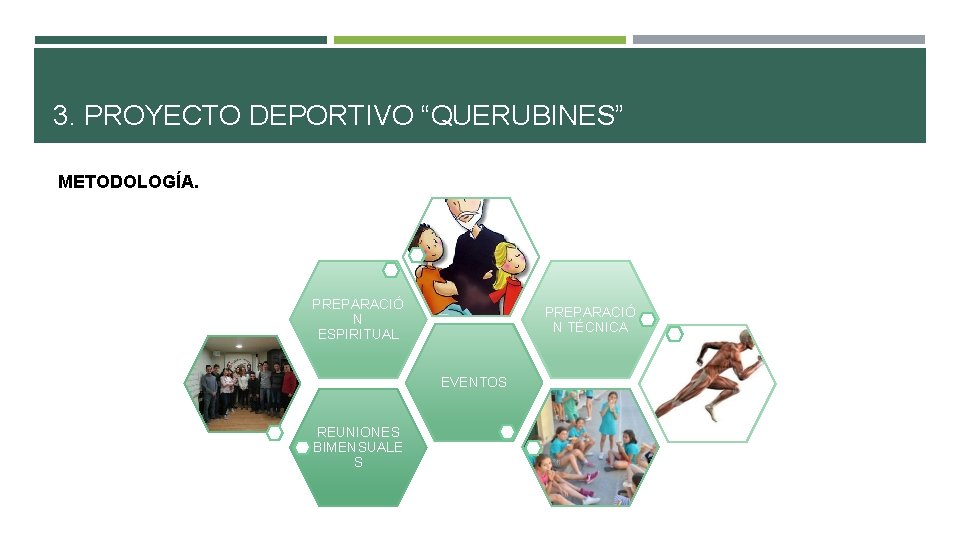 3. PROYECTO DEPORTIVO “QUERUBINES”

METODOLOGÍA.

PREPARACIÓN ESPIRITUAL

PREPARACIÓN TÉCNICA

EVENTOS

REUNIONES BIMENSUALES